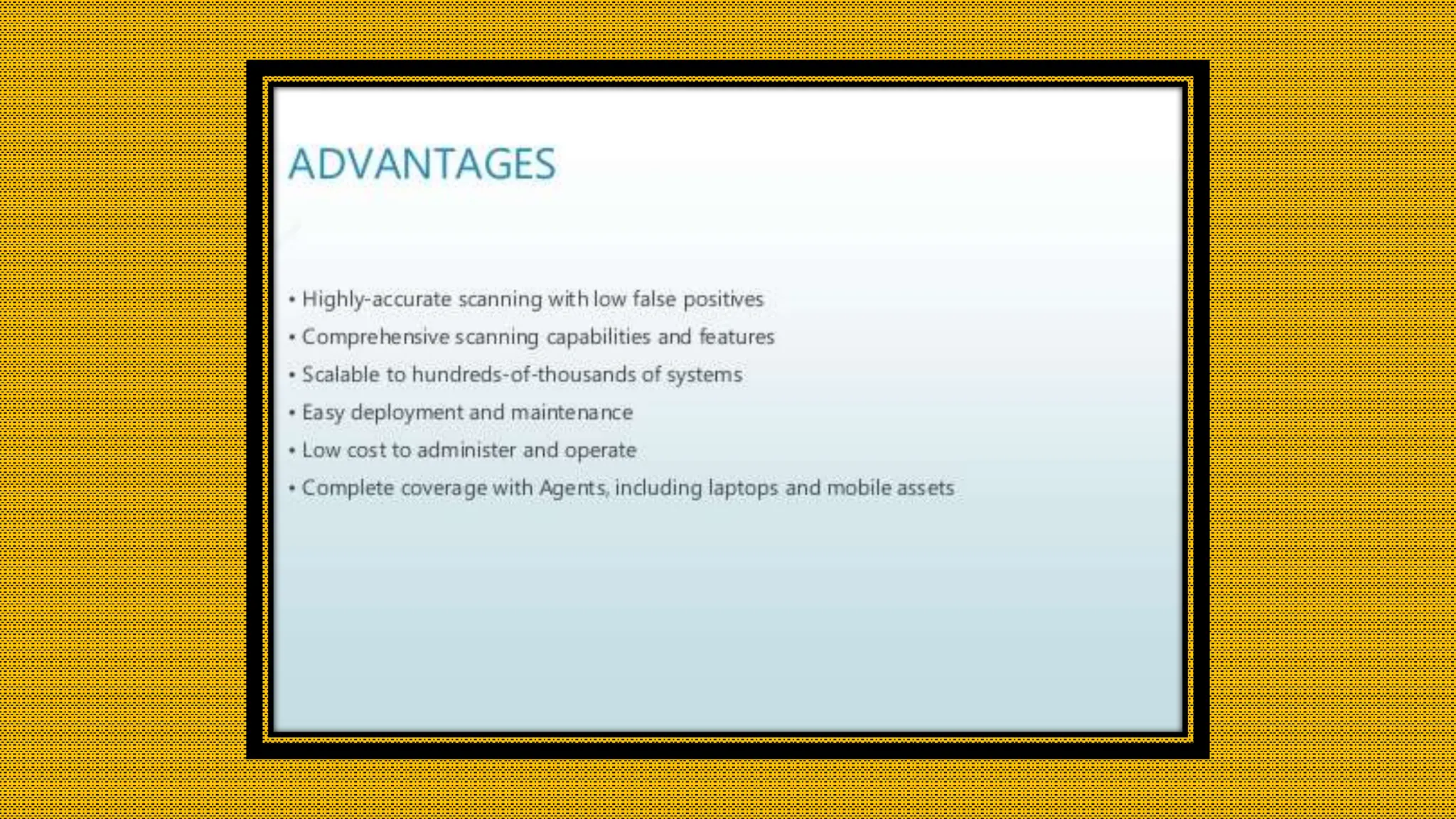 ADVANTAGES

• Highly-accurate scanning with low false positives
• Comprehensive scanning capabilities and features
• Scalable to hundreds-of-thousands of systems
• Easy deployment and maintenance
• Low cost to administer and operate
• Complete coverage with Agents, including laptops and mobile assets